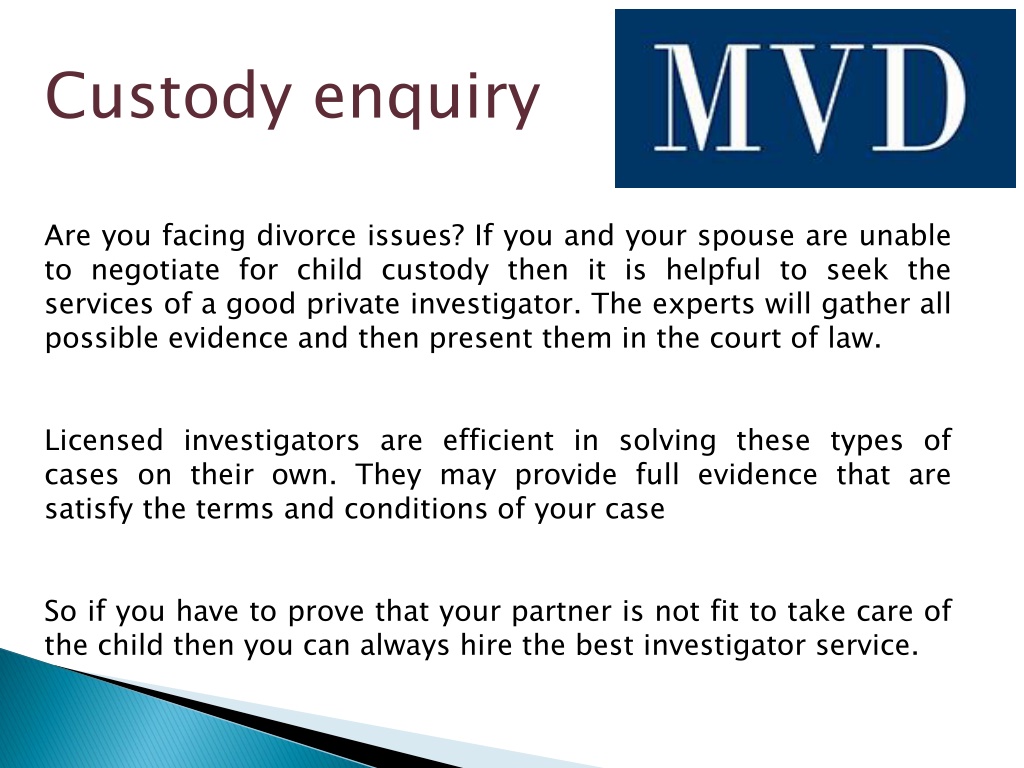 Custody enquiry

MVD

Are you facing divorce issues? If you and your spouse are unable to negotiate for child custody then it is helpful to seek the services of a good private investigator. The experts will gather all possible evidence and then present them in the court of law.

Licensed investigators are efficient in solving these types of cases on their own. They may provide full evidence that are satisfy the terms and conditions of your case

So if you have to prove that your partner is not fit to take care of the child then you can always hire the best investigator service.